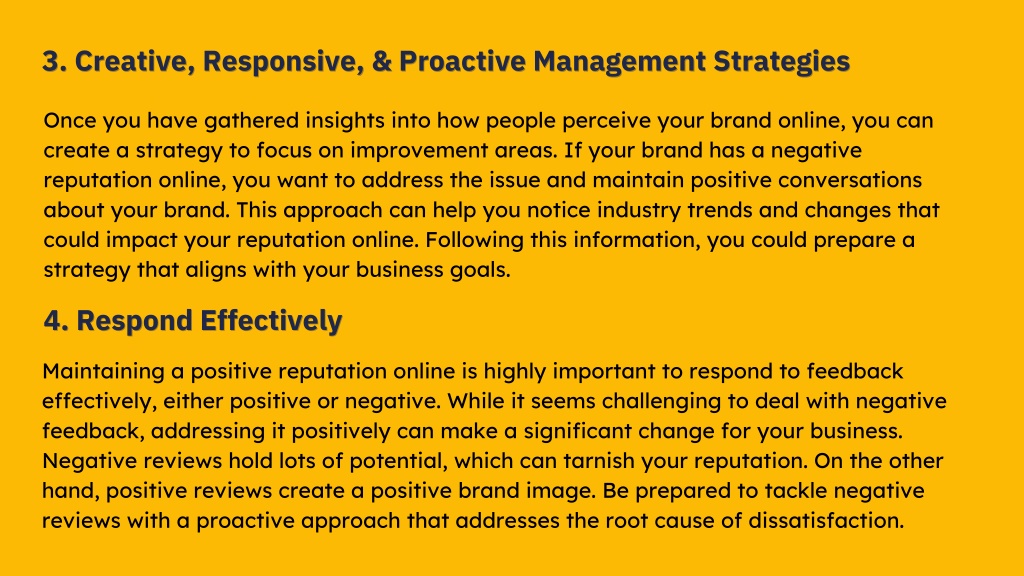 3. Creative, Responsive, & Proactive Management Strategies

Once you have gathered insights into how people perceive your brand online, you can create a strategy to focus on improvement areas. If your brand has a negative reputation online, you want to address the issue and maintain positive conversations about your brand. This approach can help you notice industry trends and changes that could impact your reputation online. Following this information, you could prepare a strategy that aligns with your business goals.

4. Respond Effectively

Maintaining a positive reputation online is highly important to respond to feedback effectively, either positive or negative. While it seems challenging to deal with negative feedback, addressing it positively can make a significant change for your business. Negative reviews hold lots of potential, which can tarnish your reputation. On the other hand, positive reviews create a positive brand image. Be prepared to tackle negative reviews with a proactive approach that addresses the root cause of dissatisfaction.